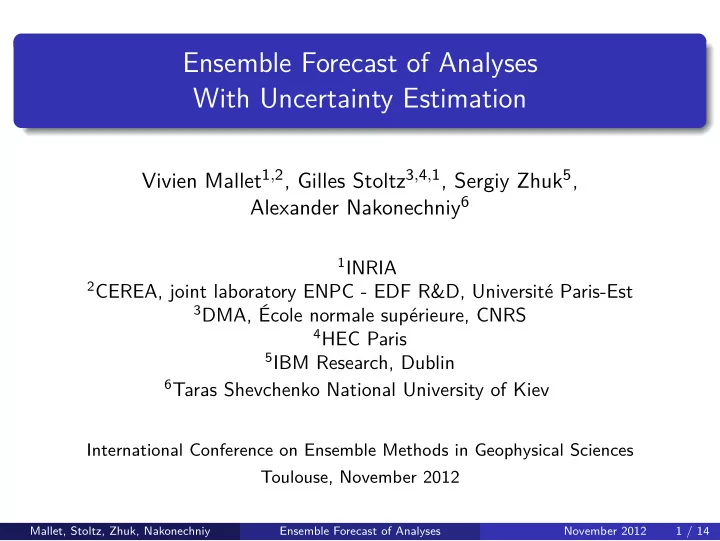 Ensemble Forecast of Analyses
With Uncertainty Estimation

Vivien Mallet$^{1,2}$, Gilles Stoltz$^{3,4,1}$, Sergiy Zhuk$^{5}$, Alexander Nakonechniy$^{6}$

$^{1}$INRIA
$^{2}$CEREA, joint laboratory ENPC - EDF R&D, Université Paris-Est
$^{3}$DMA, École normale supérieure, CNRS
$^{4}$HEC Paris
$^{5}$IBM Research, Dublin
$^{6}$Taras Shevchenko National University of Kiev

International Conference on Ensemble Methods in Geophysical Sciences
Toulouse, November 2012

Mallet, Stoltz, Zhuk, Nakonechniy Ensemble Forecast of Analyses November 2012 1 / 14